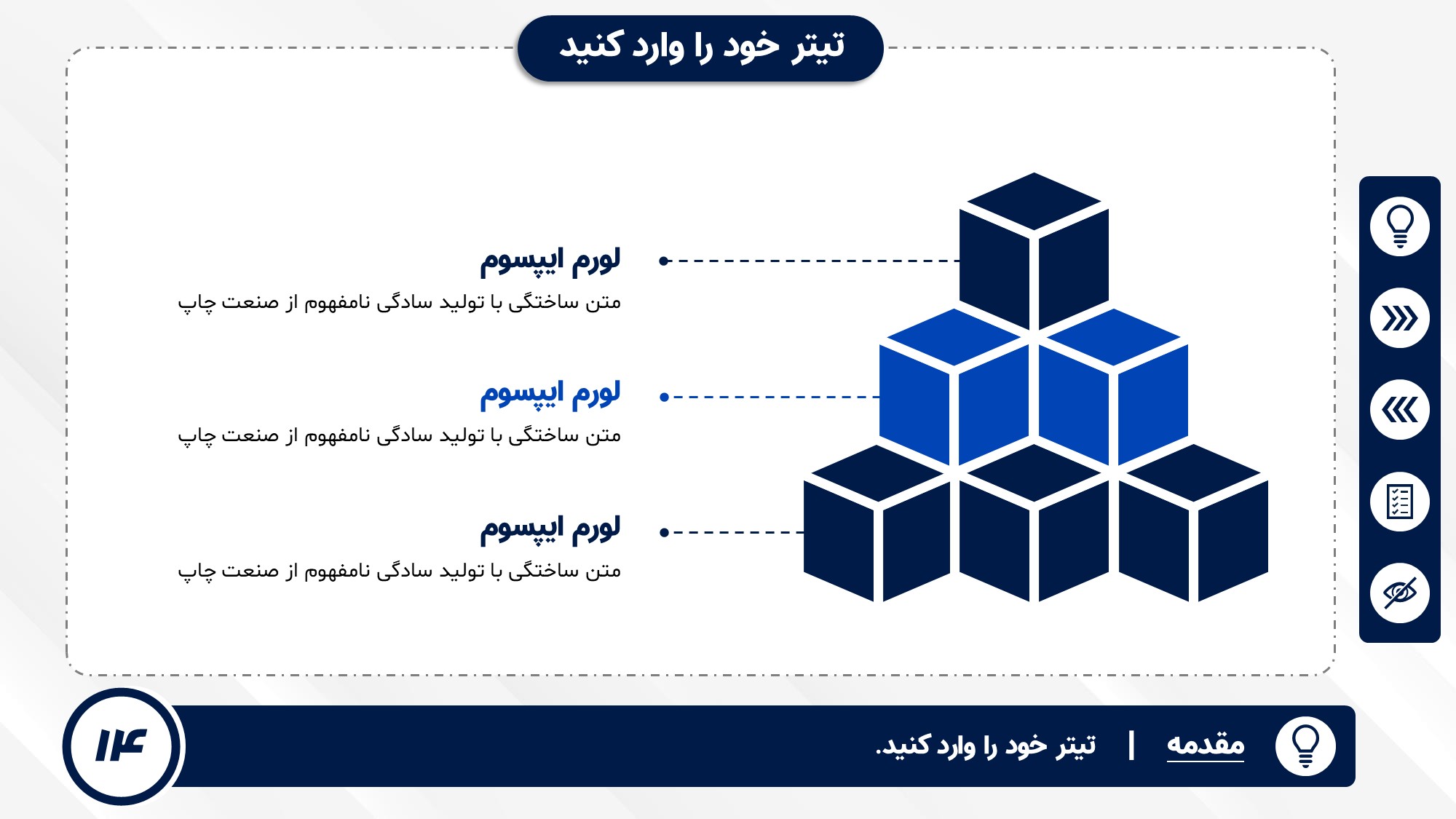 تیتر خود را وارد کنید

لورم ایپسوم

متن ساختگی با تولید سادگی نامفهوم از صنعت چاپ

لورم ایپسوم

متن ساختگی با تولید سادگی نامفهوم از صنعت چاپ

لورم ایپسوم

متن ساختگی با تولید سادگی نامفهوم از صنعت چاپ

مقدمه | تیتر خود را وارد کنید.

۱۴